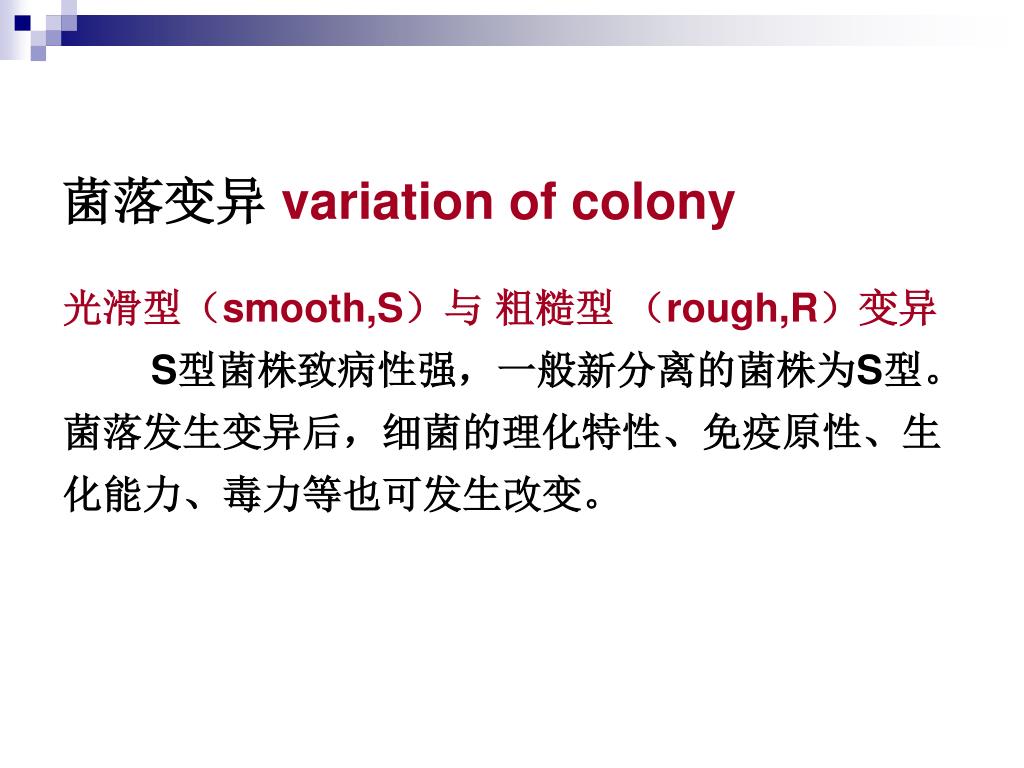 菌落变异 variation of colony

光滑型（smooth,S）与 粗糙型 （rough,R）变异

S型菌株致病性强，一般新分离的菌株为S型。菌落发生变异后，细菌的理化特性、免疫原性、生化能力、毒力等也可发生改变。